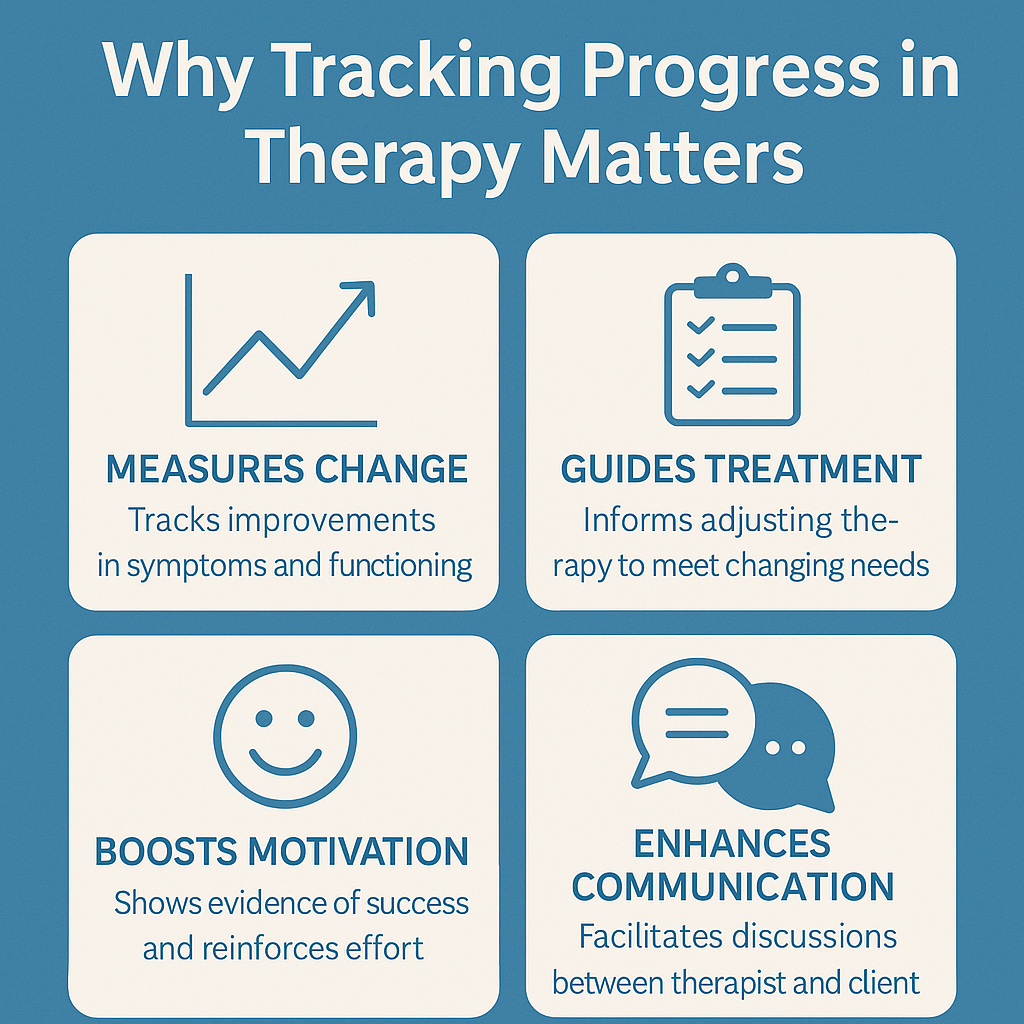 Why Tracking Progress in Therapy Matters

MEASURES CHANGE

Tracks improvements in symptoms and functioning

GUIDES TREATMENT

Informs adjusting therapy to meet changing needs

BOOSTS MOTIVATION

Shows evidence of success and reinforces effort

ENHANCES COMMUNICATION

Facilitates discussions between therapist and client